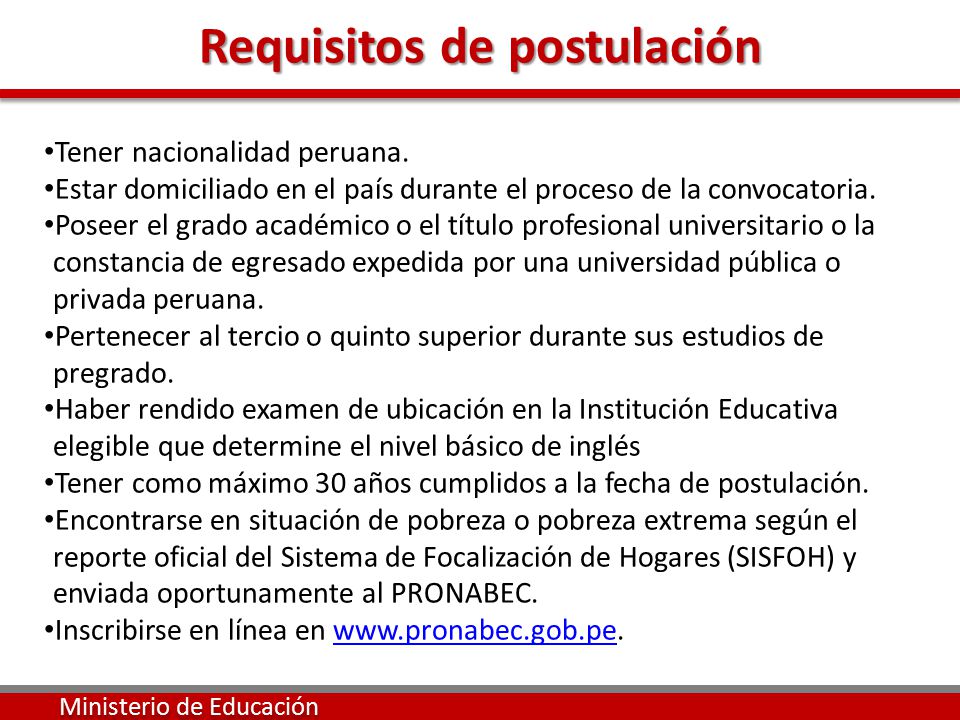 Requisitos de postulación

•Tener nacionalidad peruana.
•Estar domiciliado en el país durante el proceso de la convocatoria.
•Poseer el grado académico o el título profesional universitario o la constancia de egresado expedida por una universidad pública o privada peruana.
•Pertenecer al tercio o quinto superior durante sus estudios de pregrado.
•Haber rendido examen de ubicación en la Institución Educativa elegible que determine el nivel básico de inglés
•Tener como máximo 30 años cumplidos a la fecha de postulación.
•Encontrarse en situación de pobreza o pobreza extrema según el reporte oficial del Sistema de Focalización de Hogares (SISFOH) y enviada oportunamente al PRONABEC.
•Inscribirse en línea en www.pronabec.gob.pe.

Ministerio de Educación